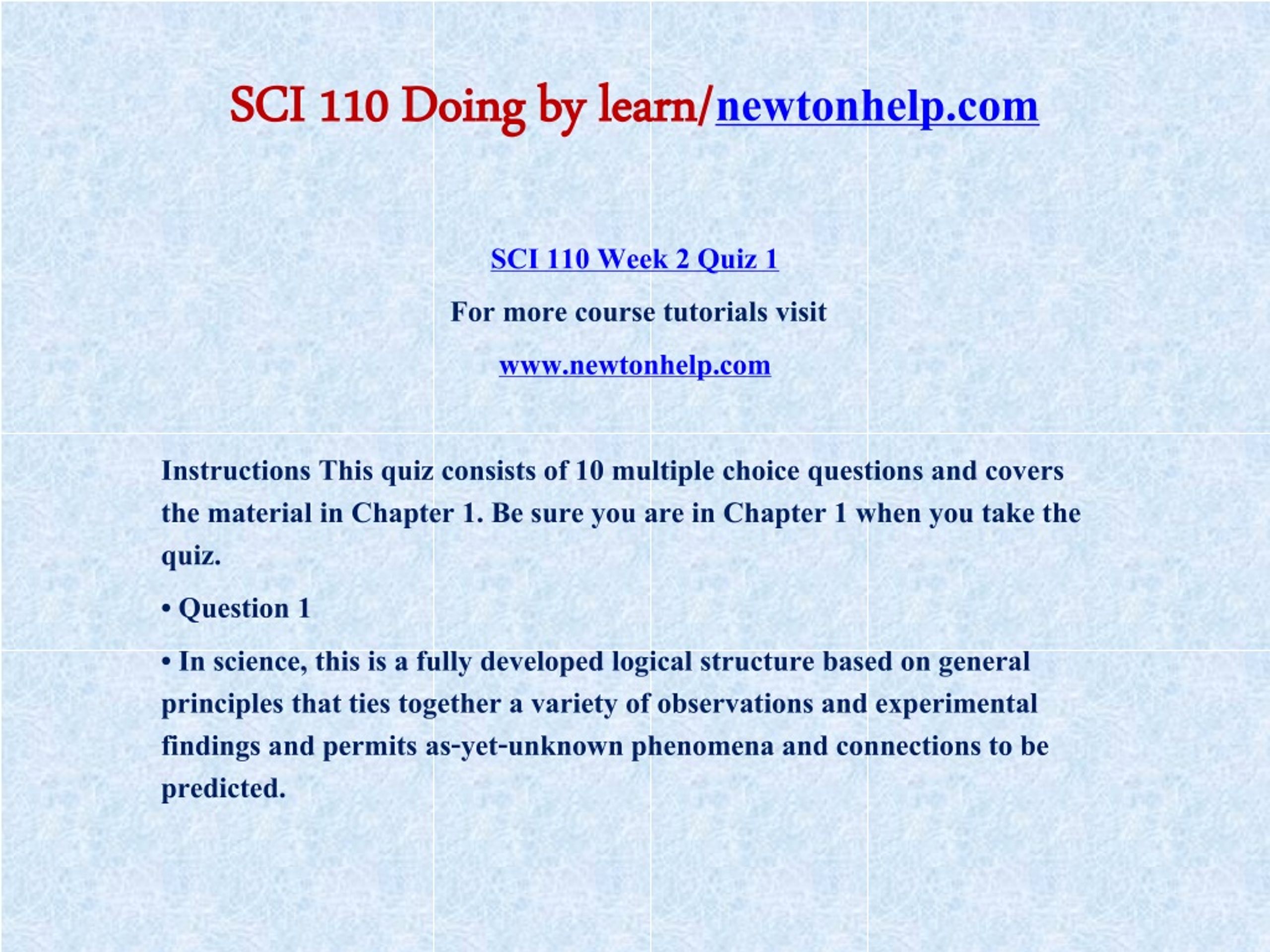 SCI 110 Doing by learn/newtonhelp.com

SCI 110 Week 2 Quiz 1

For more course tutorials visit

www.newtonhelp.com

Instructions This quiz consists of 10 multiple choice questions and covers the material in Chapter 1. Be sure you are in Chapter 1 when you take the quiz.

• Question 1

• In science, this is a fully developed logical structure based on general principles that ties together a variety of observations and experimental findings and permits as-yet-unknown phenomena and connections to be predicted.